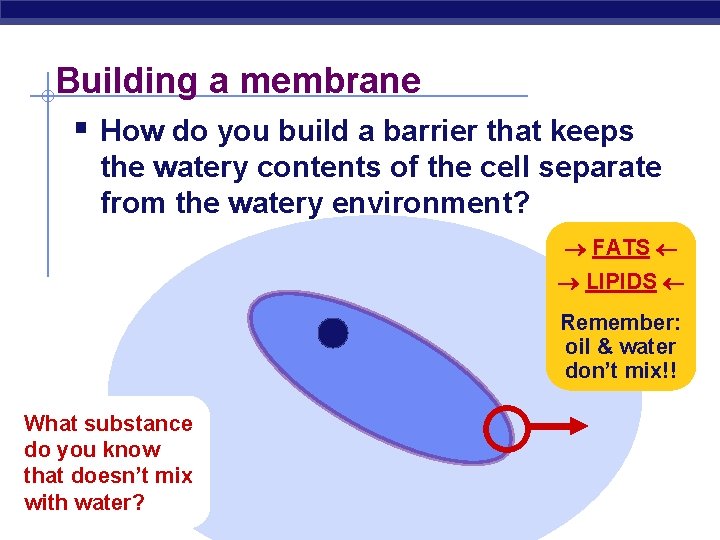 Building a membrane

▪ How do you build a barrier that keeps the watery contents of the cell separate from the watery environment?

→ FATS ←

→ LIPIDS ←

Remember: oil & water don't mix!!

What substance do you know that doesn't mix with water?